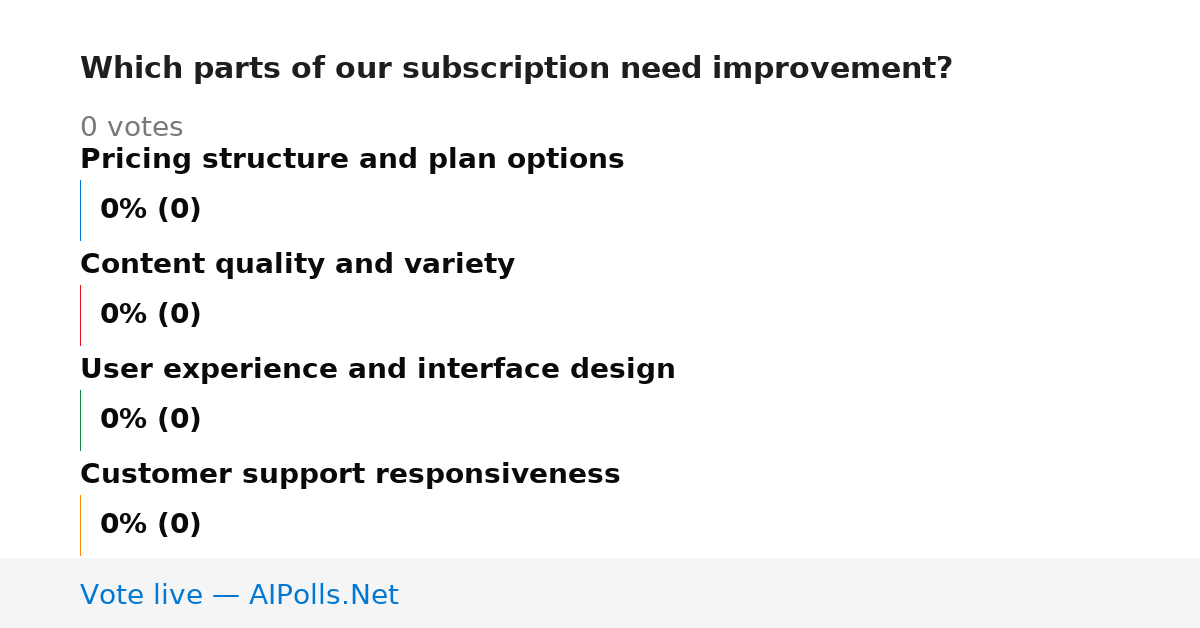 Which parts of our subscription need improvement?

0 votes

Pricing structure and plan options

0% (0)

Content quality and variety

0% (0)

User experience and interface design

0% (0)

Customer support responsiveness

0% (0)

Vote live — AIPolls.Net